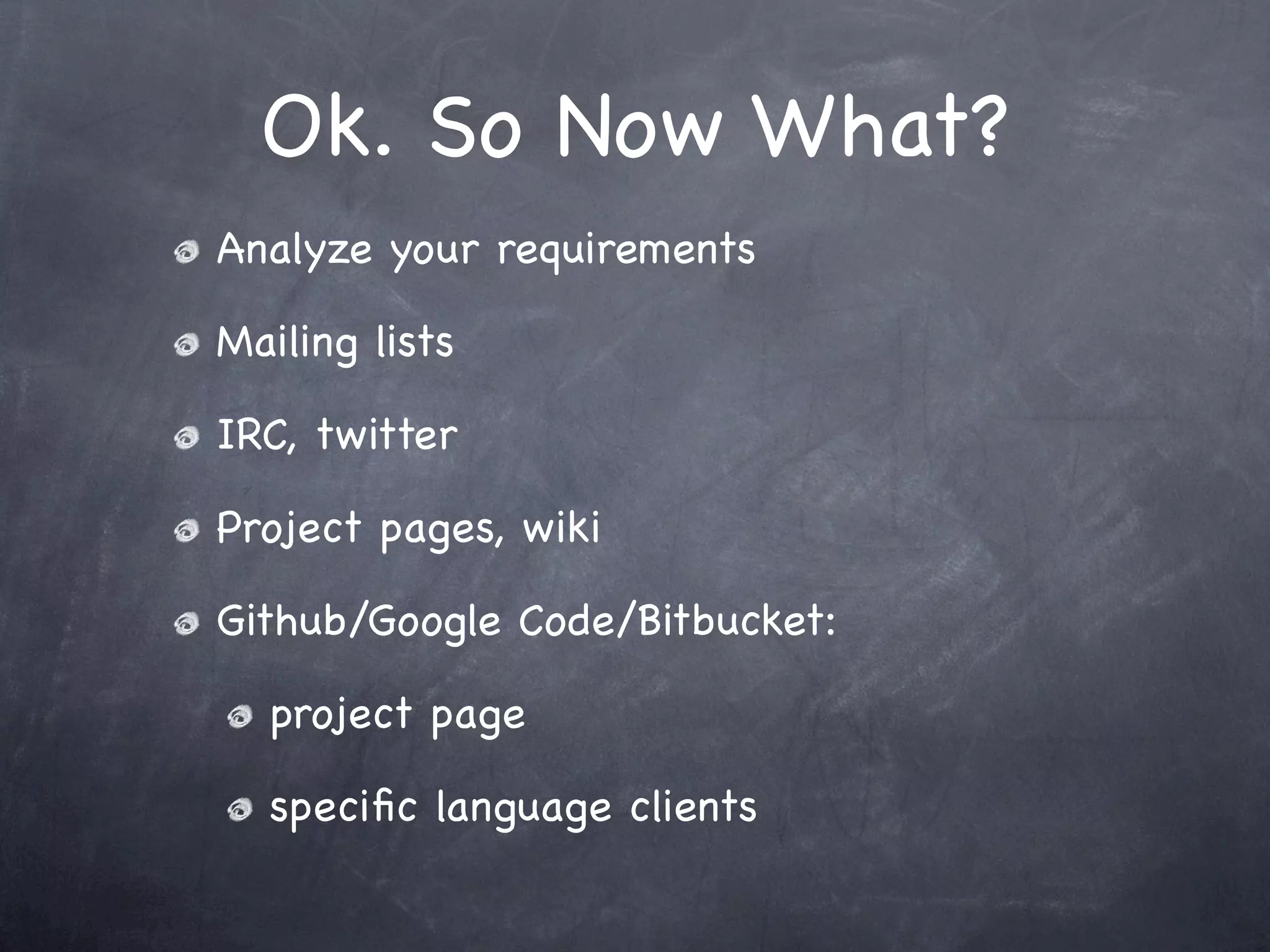 Ok. So Now What?

Analyze your requirements

Mailing lists

IRC, twitter

Project pages, wiki

Github/Google Code/Bitbucket:

project page

specific language clients